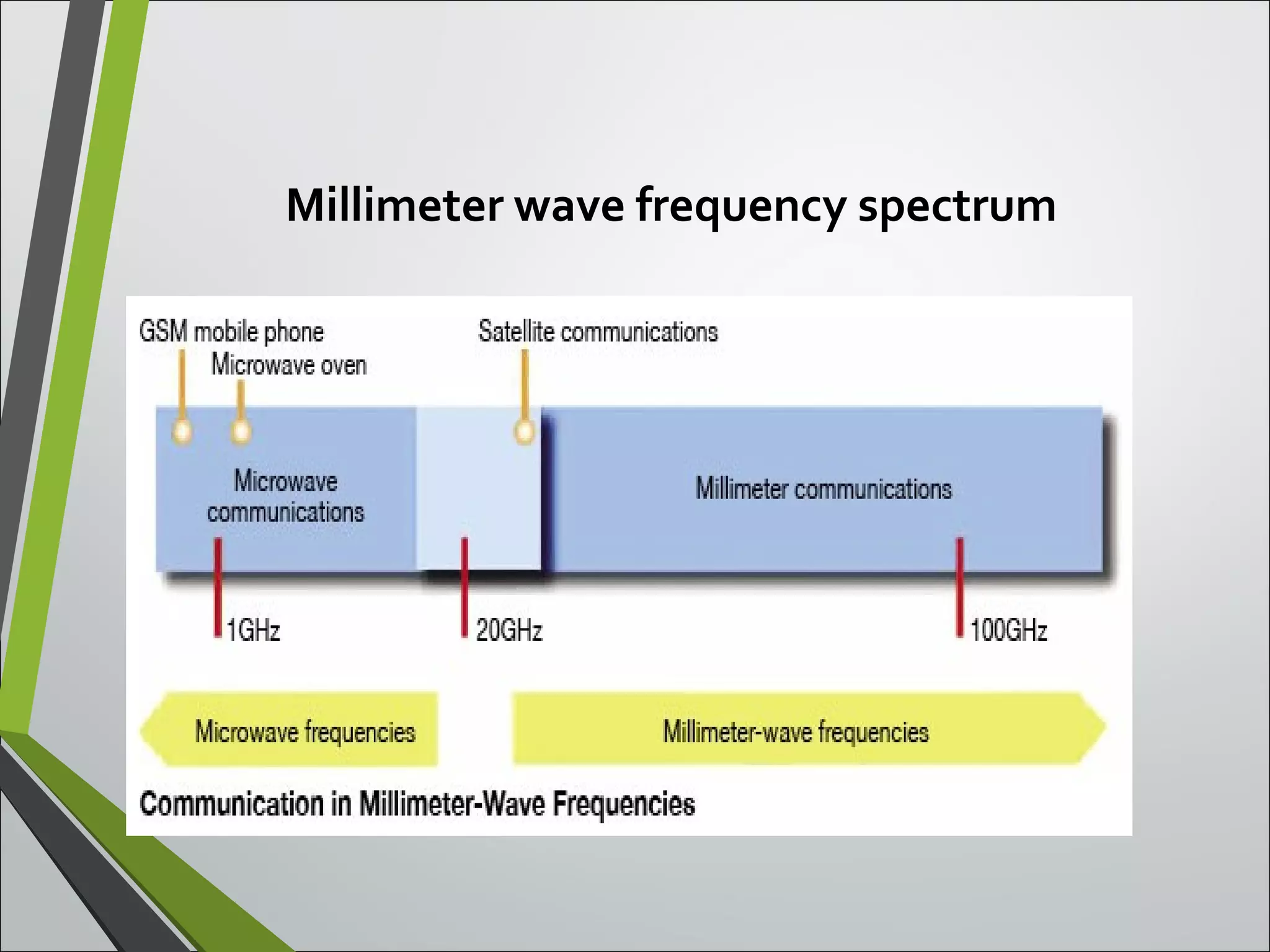 Millimeter wave frequency spectrum

GSM mobile phone

Microwave oven

Satellite communications

Microwave communications

Millimeter communications

1GHz

20GHz

100GHz

Microwave frequencies

Millimeter-wave frequencies

Communication in Millimeter-Wave Frequencies